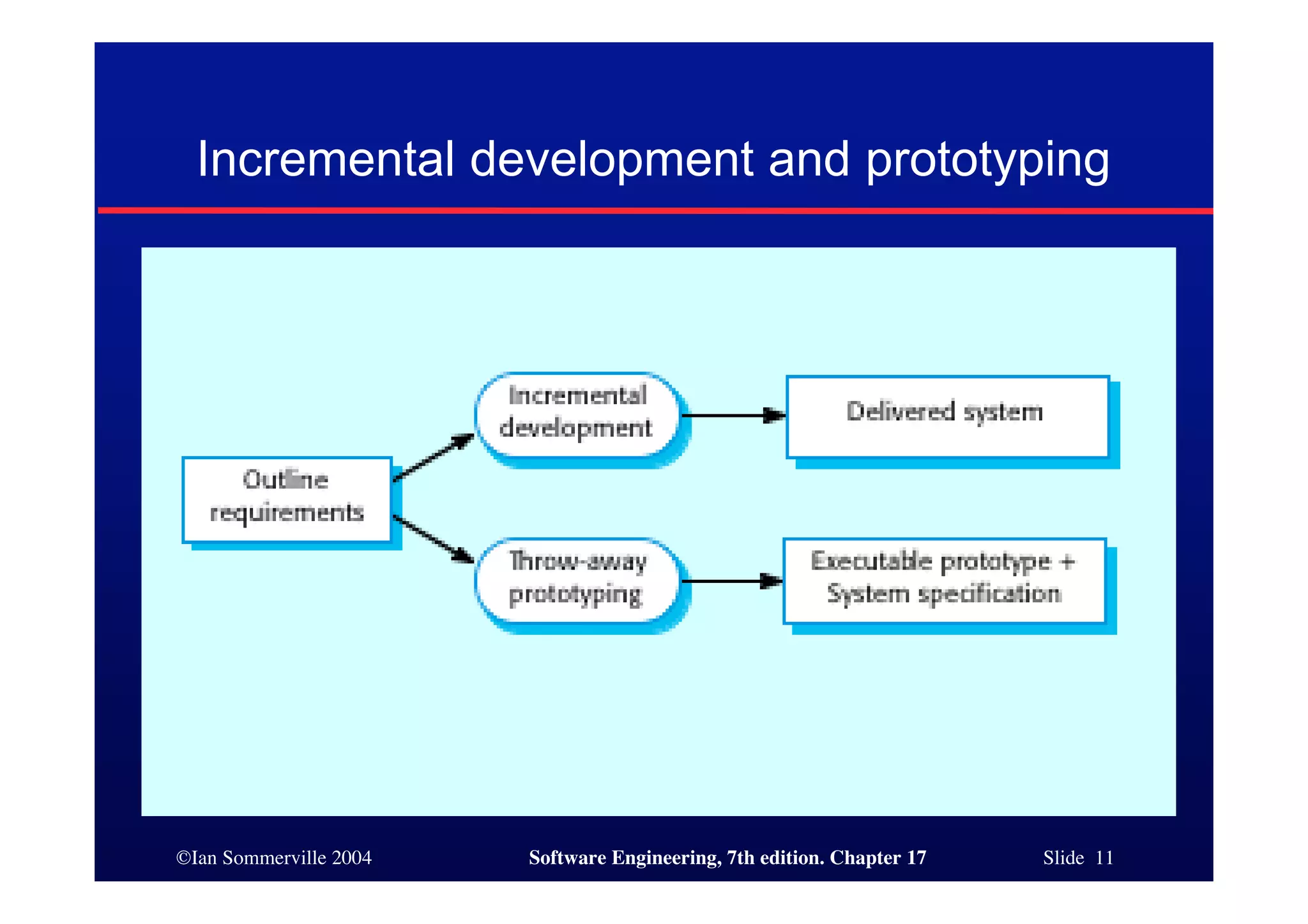 Incremental development and prototyping

Outline requirements

Incremental development

Delivered system

Throw-away prototyping

Executable prototype + System specification

©Ian Sommerville 2004

Software Engineering, 7th edition. Chapter 17

Slide 11